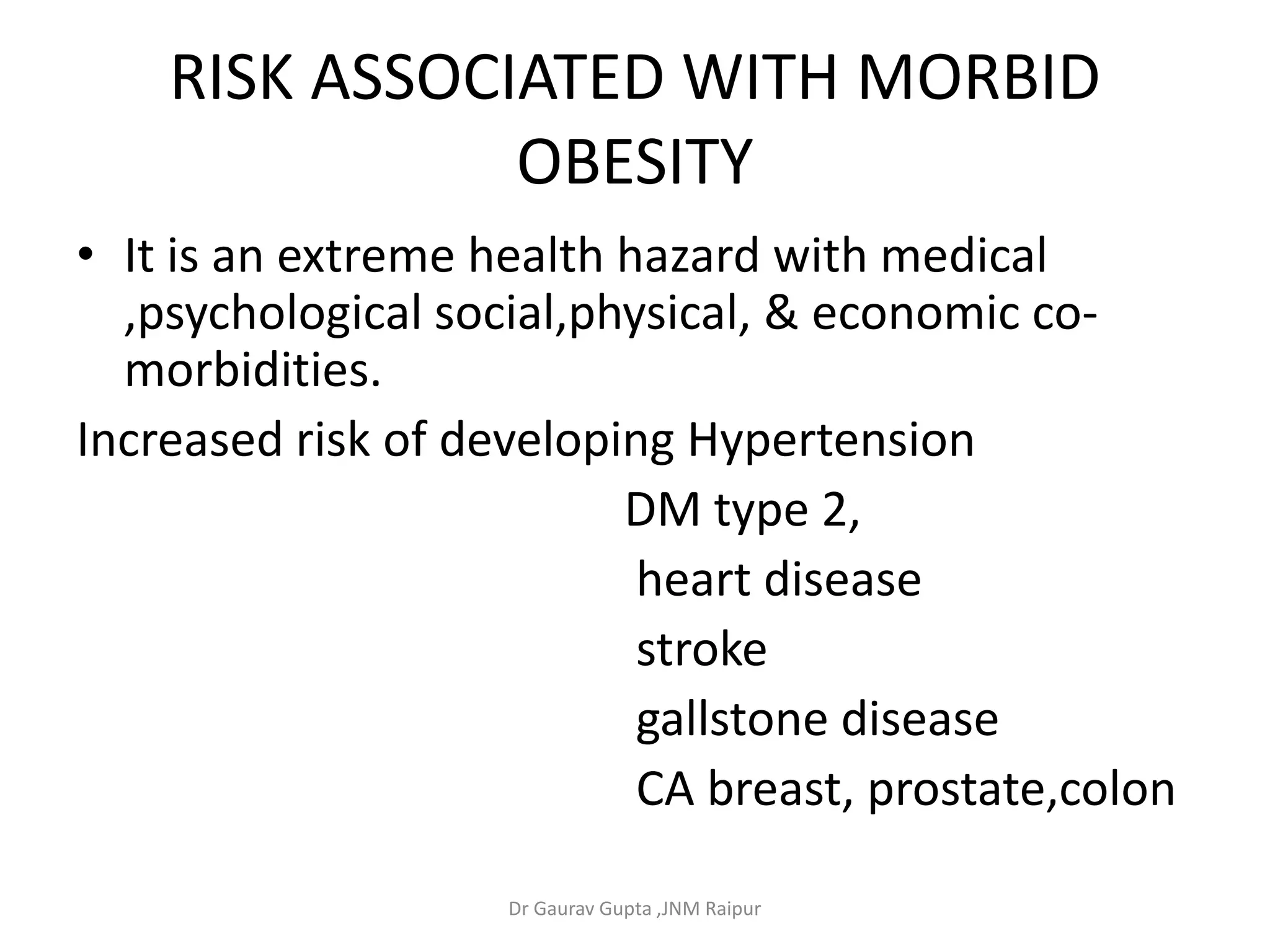 RISK ASSOCIATED WITH MORBID OBESITY

• It is an extreme health hazard with medical ,psychological social,physical, & economic co-morbidities.

Increased risk of developing Hypertension

DM type 2,

heart disease

stroke

gallstone disease

CA breast, prostate,colon

Dr Gaurav Gupta ,JNM Raipur